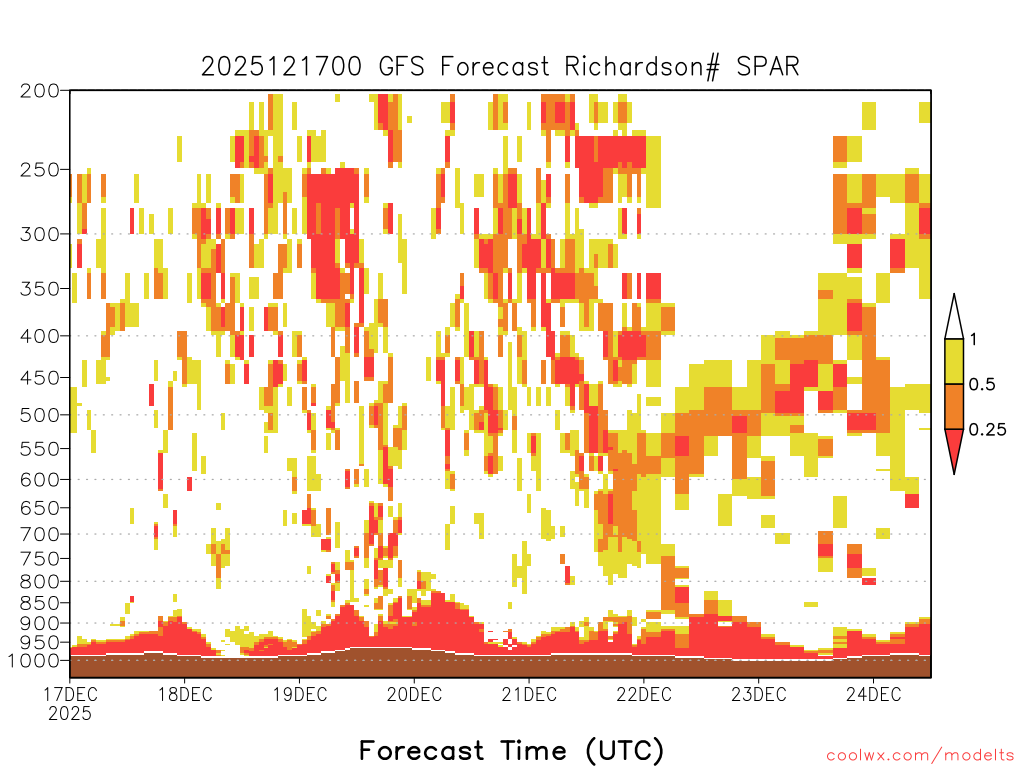 2025121700 GFS Forecast Richardson# SPAR

200
250
300
350
400
450
500
550
600
650
700
750
800
850
900
950
1000

1
0.5
0.25

17DEC
2025
18DEC
19DEC
20DEC
21DEC
22DEC
23DEC
24DEC

Forecast Time (UTC)

coolwx.com/modelts